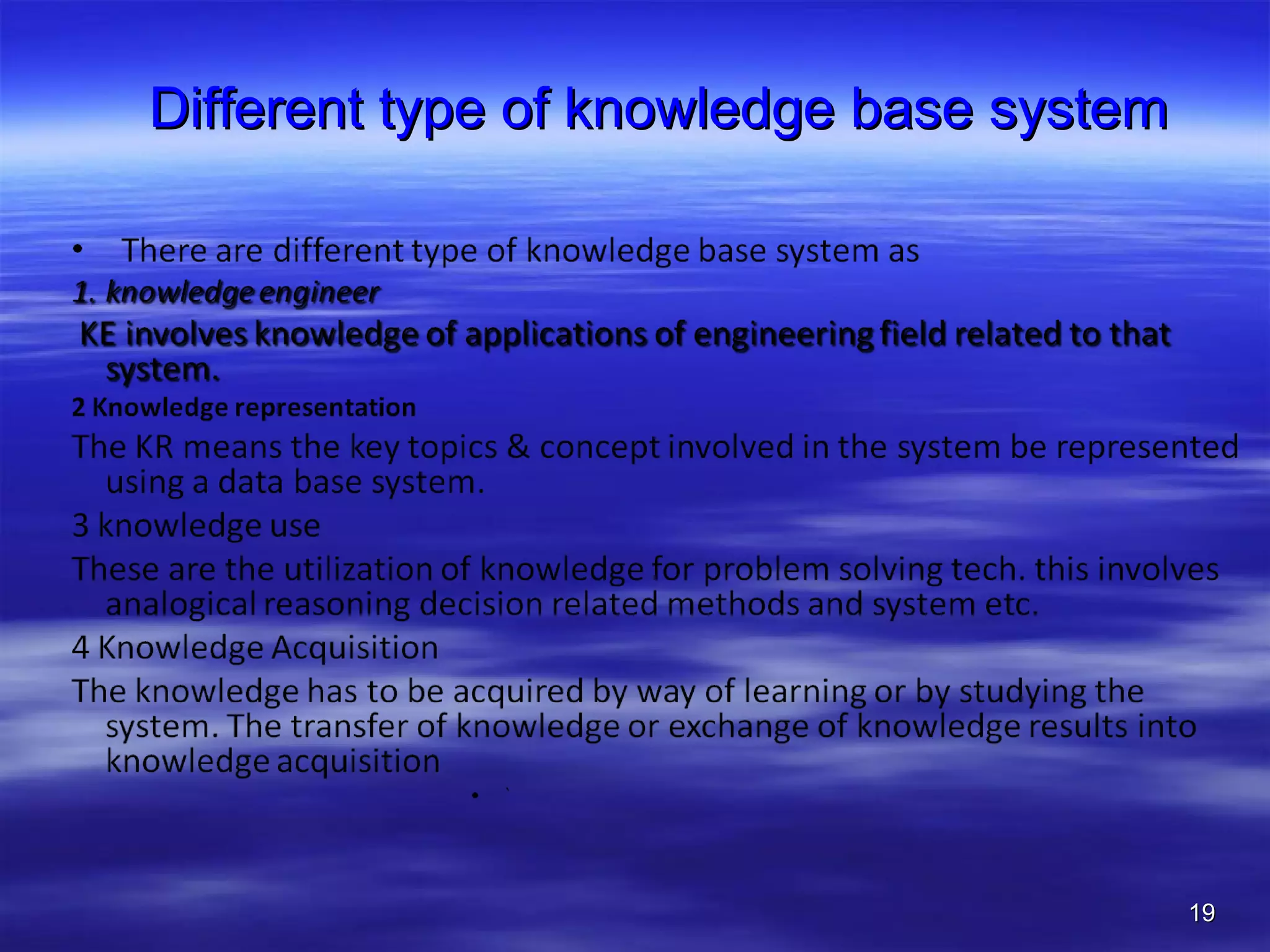 Different type of knowledge base system

• There are different type of knowledge base system as

1. knowledge engineer

KE involves knowledge of applications of engineering field related to that system.

2 Knowledge representation

The KR means the key topics & concept involved in the system be represented using a data base system.

3 knowledge use

These are the utilization of knowledge for problem solving tech. this involves analogical reasoning decision related methods and system etc.

4 Knowledge Acquisition

The knowledge has to be acquired by way of learning or by studying the system. The transfer of knowledge or exchange of knowledge results into knowledge acquisition

• `

19